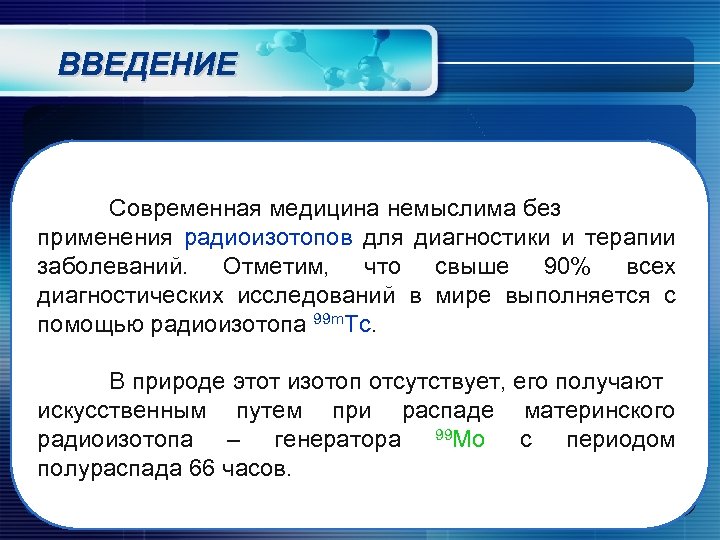 ВВЕДЕНИЕ

Современная медицина немыслима без применения радиоизотопов для диагностики и терапии заболеваний. Отметим, что свыше 90% всех диагностических исследований в мире выполняется с помощью радиоизотопа $^{99m}Tc$.

В природе этот изотоп отсутствует, его получают искусственным путем при распаде материнского радиоизотопа – генератора $^{99}Mo$ с периодом полураспада 66 часов.